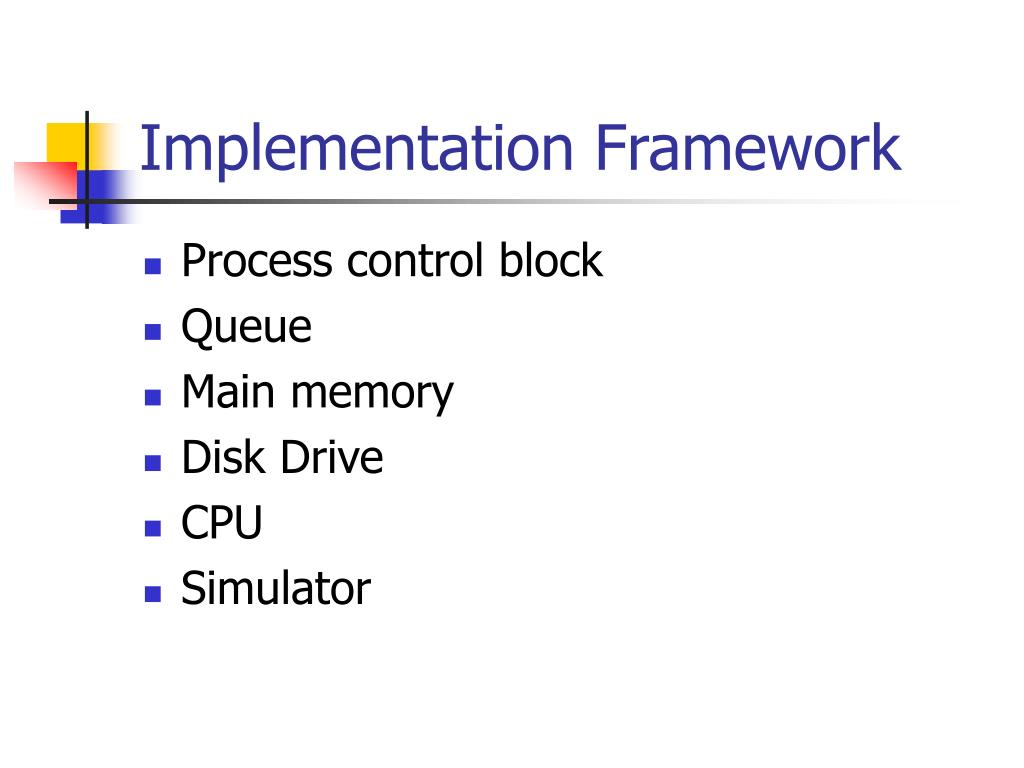 Implementation Framework

- Process control block
- Queue
- Main memory
- Disk Drive
- CPU
- Simulator